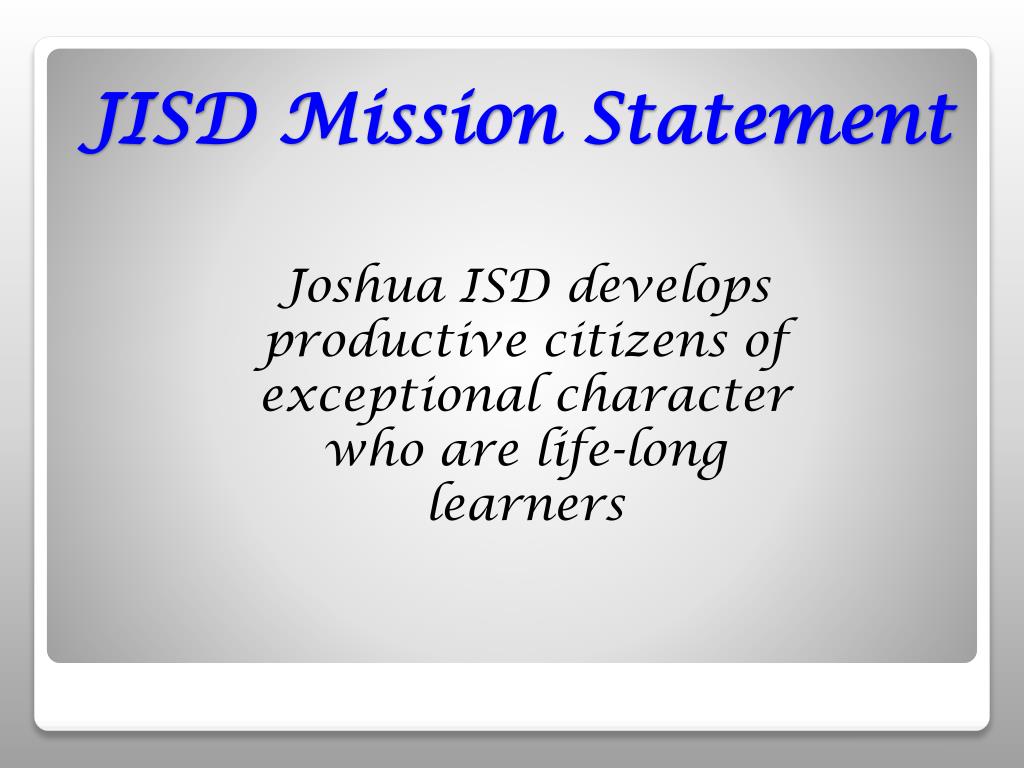 JISD Mission Statement

Joshua ISD develops productive citizens of exceptional character who are life-long learners